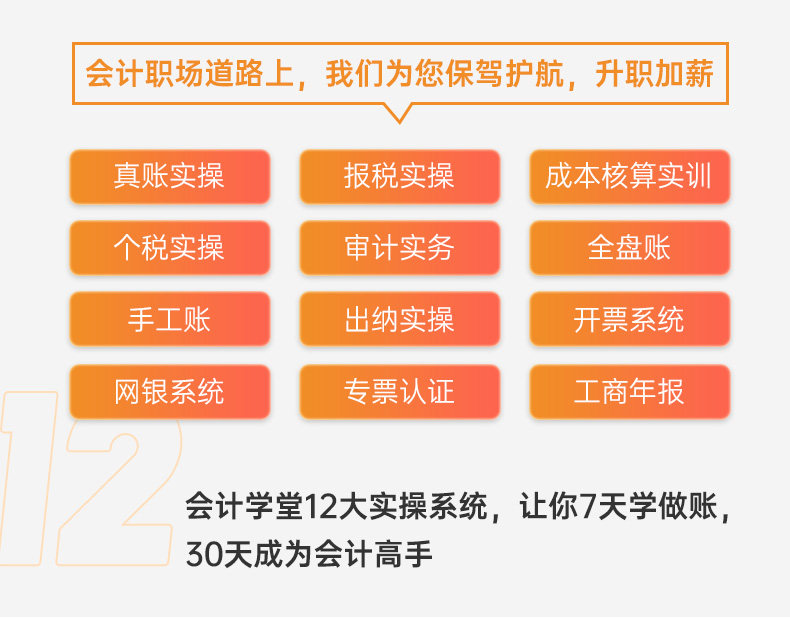 会计职场道路上，我们为您保驾护航，升职加薪

真账实操

报税实操

成本核算实训

个税实操

审计实务

全盘账

手工账

出纳实操

开票系统

网银系统

专票认证

工商年报

12

会计学堂12大实操系统，让你7天学做账，30天成为会计高手